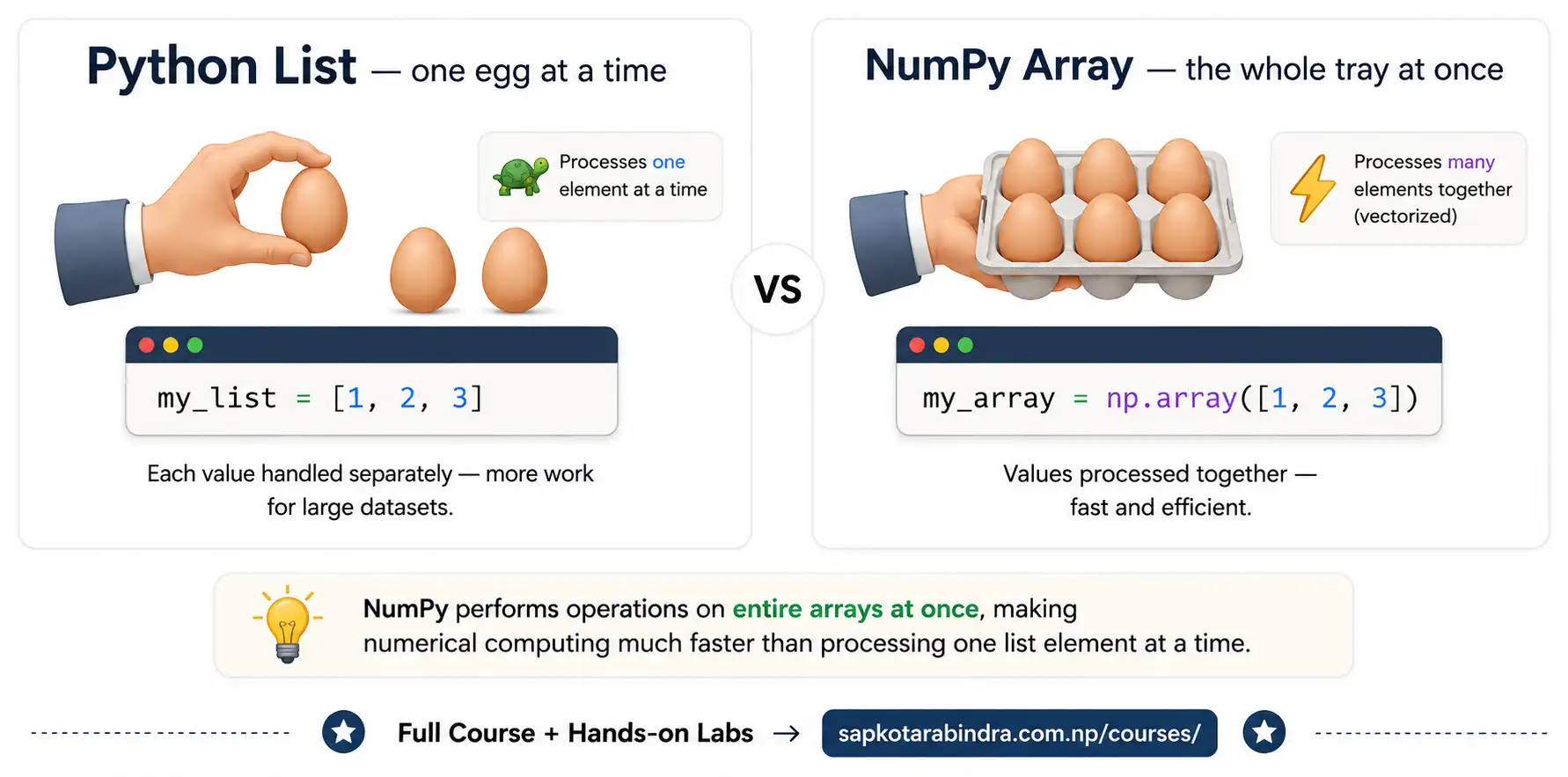 Python List — one egg at a time

Processes one element at a time

my_list = [1, 2, 3]

Each value handled separately — more work for large datasets.

VS

NumPy Array — the whole tray at once

Processes many elements together (vectorized)

my_array = np.array([1, 2, 3])

Values processed together — fast and efficient.

NumPy performs operations on entire arrays at once, making numerical computing much faster than processing one list element at a time.

Full Course + Hands-on Labs → sapkotarabindra.com.np/courses/